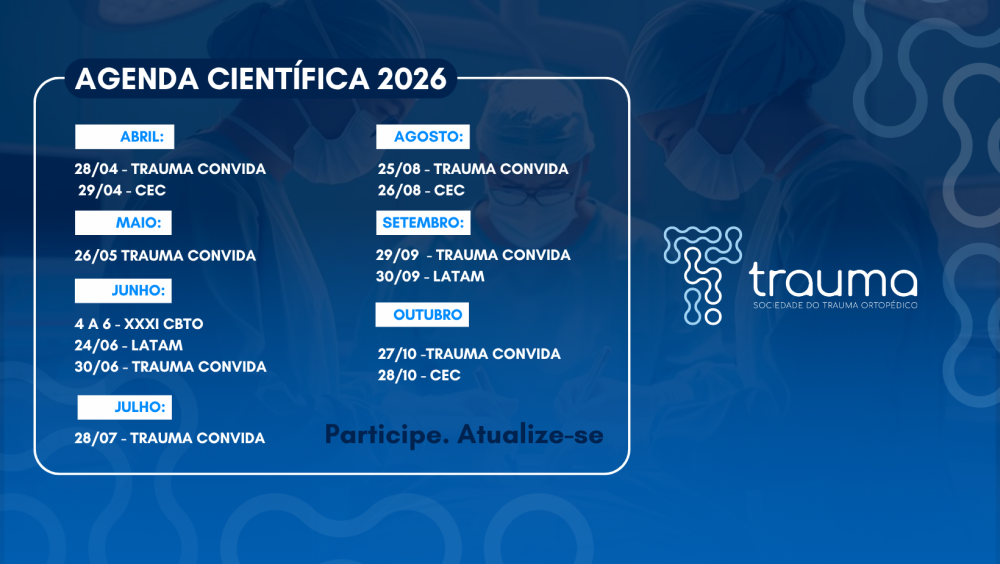 AGENDA CIENTÍFICA 2026

ABRIL:

28/04 - TRAUMA CONVIDA
29/04 - CEC

MAIO:

26/05 TRAUMA CONVIDA

JUNHO:

4 A 6 - XXXI CBTO
24/06 - LATAM
30/06 - TRAUMA CONVIDA

JULHO:

28/07 - TRAUMA CONVIDA

AGOSTO:

25/08 - TRAUMA CONVIDA
26/08 - CEC

SETEMBRO:

29/09 - TRAUMA CONVIDA
30/09 - LATAM

OUTUBRO

27/10 -TRAUMA CONVIDA
28/10 - CEC

Participe. Atualize-se

trauma
SOCIEDADE DO TRAUMA ORTOPÉDICO